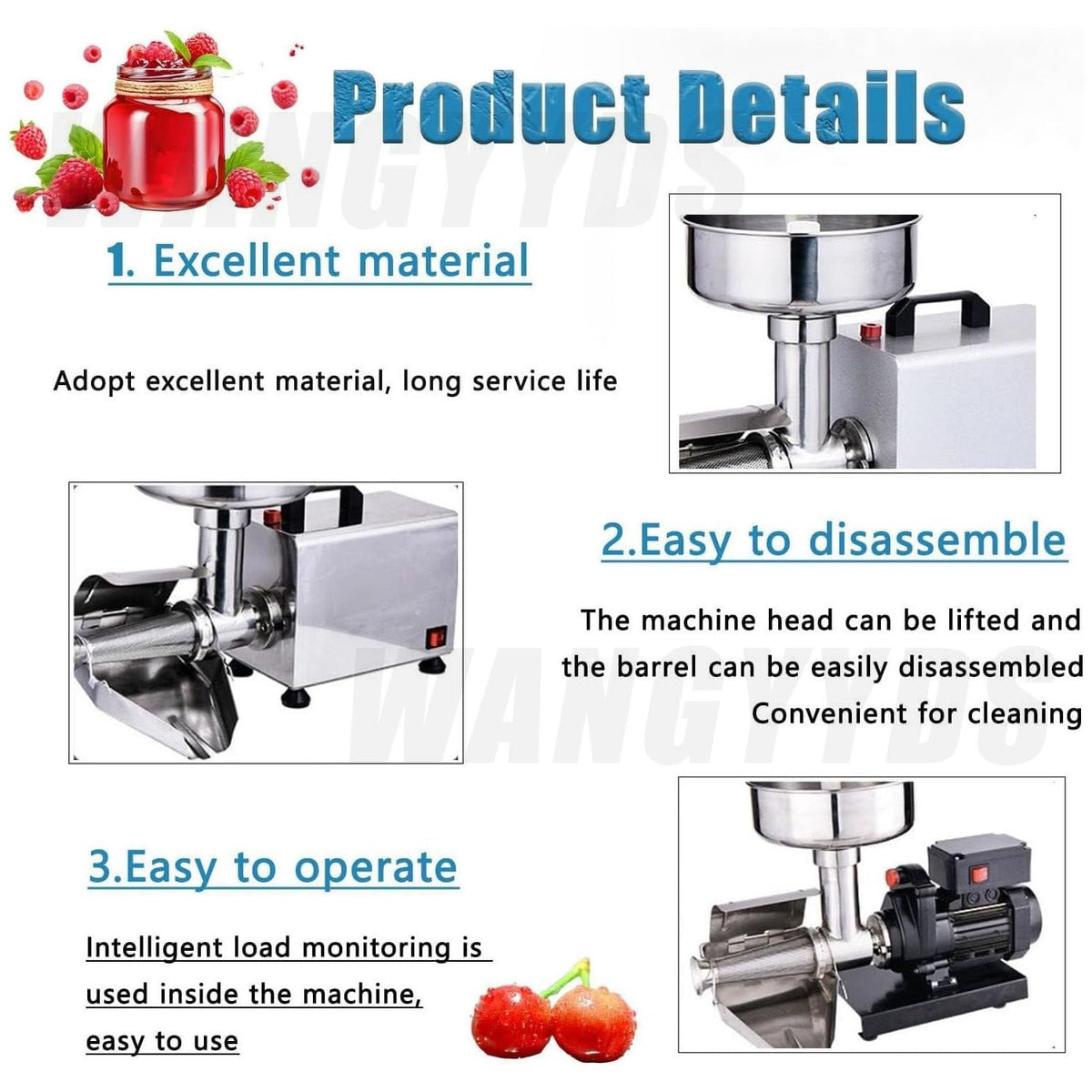 Product Details

WANGYYDS

1. Excellent material

Adopt excellent material, long service life

2.Easy to disassemble

The machine head can be lifted and the barrel can be easily disassembled Convenient for cleaning

WANGYYDS

3.Easy to operate

Intelligent load monitoring is used inside the machine, easy to use